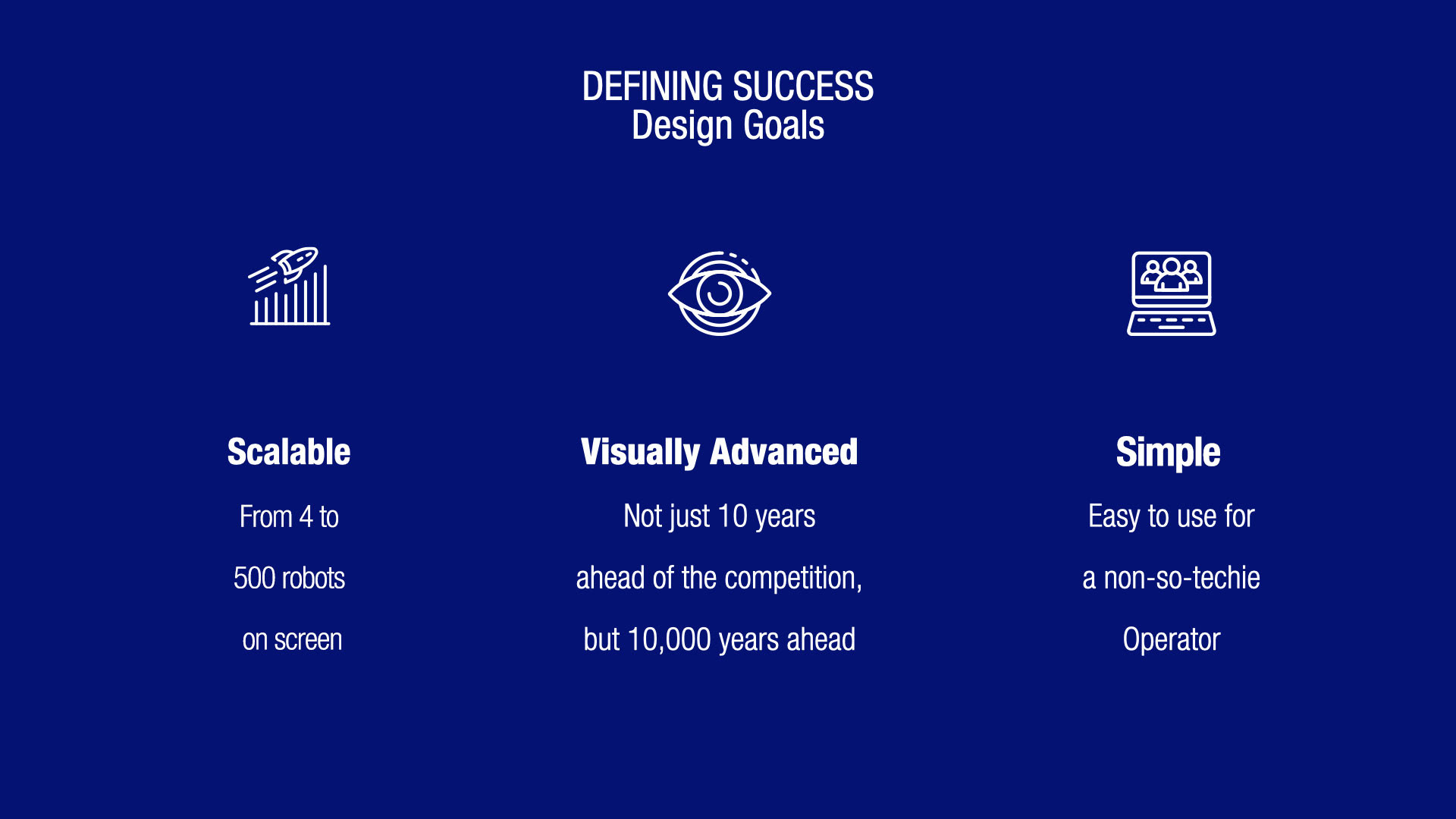 DEFINING SUCCESS
Design Goals

Scalable

From 4 to 500 robots on screen

Visually Advanced

Not just 10 years ahead of the competition, but 10,000 years ahead

Simple

Easy to use for a non-so-techie Operator